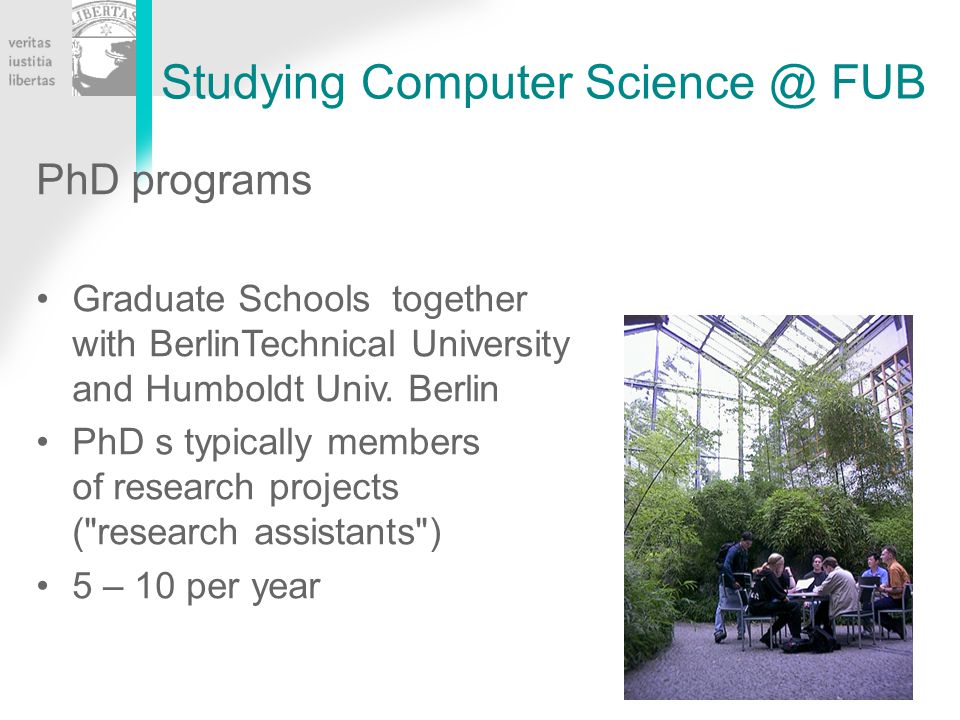 veritas
iustitia
libertas

LIBERTAS

Studying Computer Science @ FUB

PhD programs

• Graduate Schools together with BerlinTechnical University and Humboldt Univ. Berlin
• PhD s typically members of research projects ("research assistants")
• 5 – 10 per year